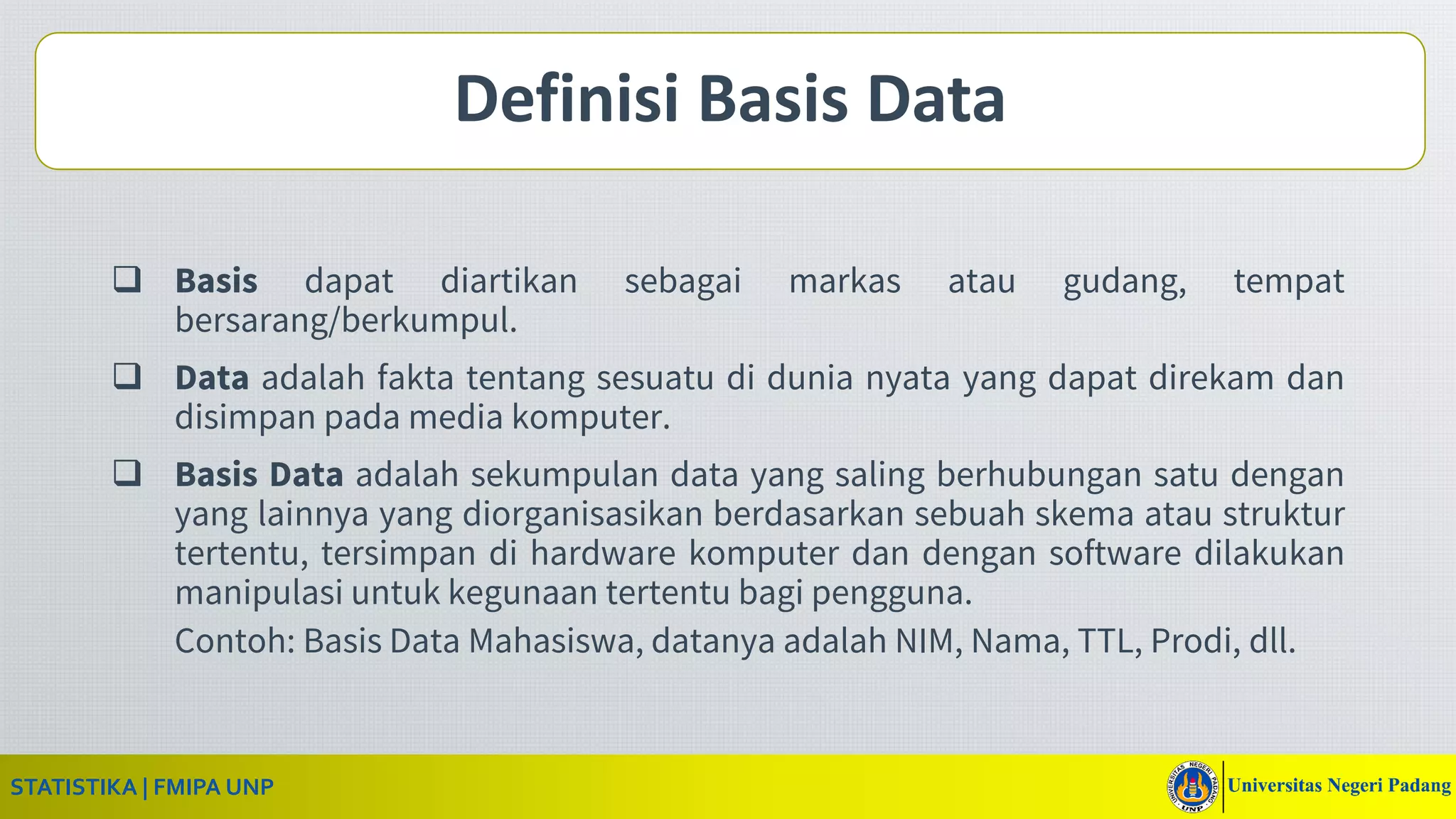 Definisi Basis Data

❑ Basis dapat diartikan sebagai markas atau gudang, tempat bersarang/berkumpul.

❑ Data adalah fakta tentang sesuatu di dunia nyata yang dapat direkam dan disimpan pada media komputer.

❑ Basis Data adalah sekumpulan data yang saling berhubungan satu dengan yang lainnya yang diorganisasikan berdasarkan sebuah skema atau struktur tertentu, tersimpan di hardware komputer dan dengan software dilakukan manipulasi untuk kegunaan tertentu bagi pengguna.

Contoh: Basis Data Mahasiswa, datanya adalah NIM, Nama, TTL, Prodi, dll.

STATISTIKA | FMIPA UNP

UNIVERSITAS NEGERI PADANG UNP

Universitas Negeri Padang